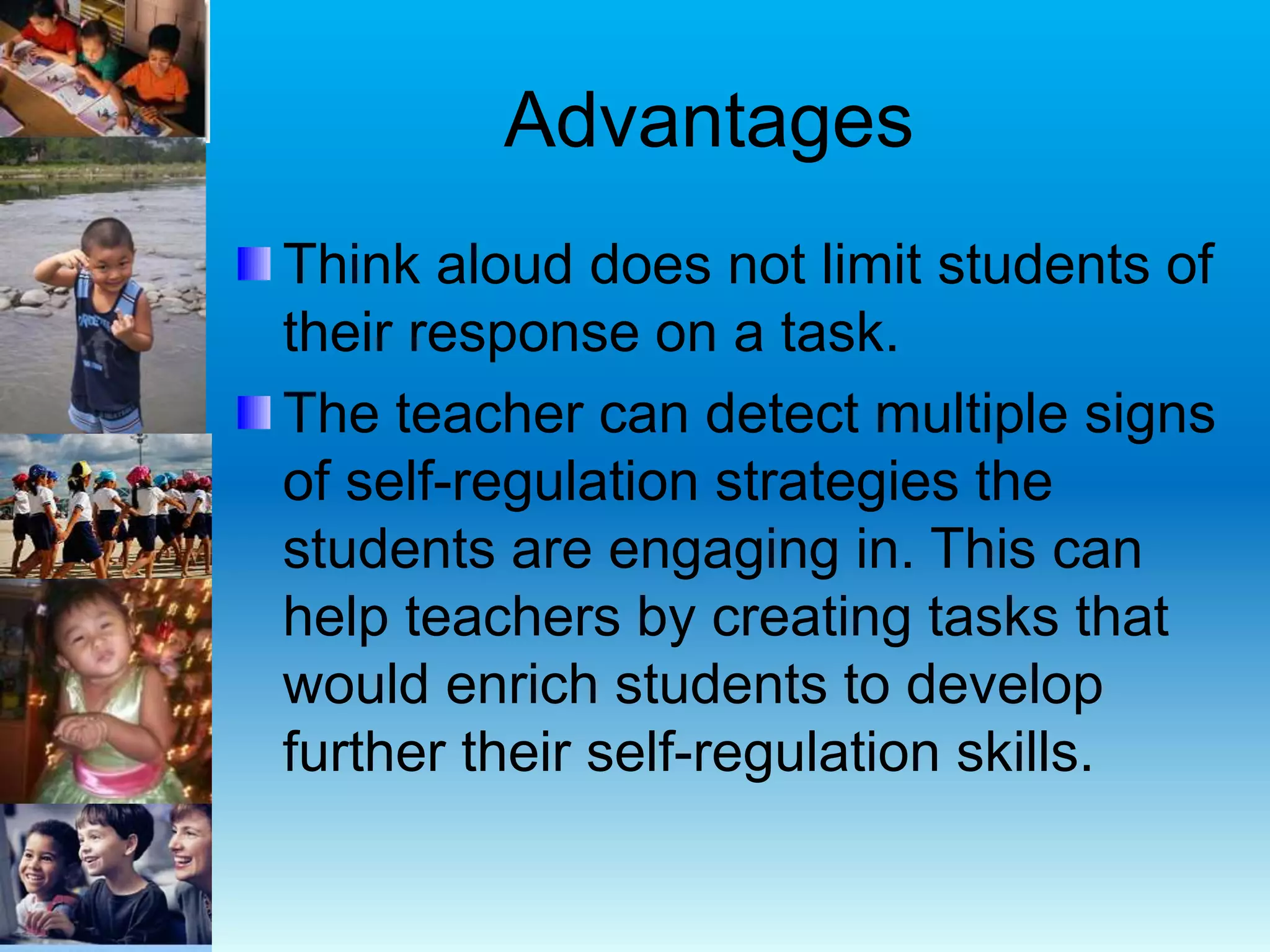 Advantages

Think aloud does not limit students of their response on a task.

The teacher can detect multiple signs of self-regulation strategies the students are engaging in. This can help teachers by creating tasks that would enrich students to develop further their self-regulation skills.